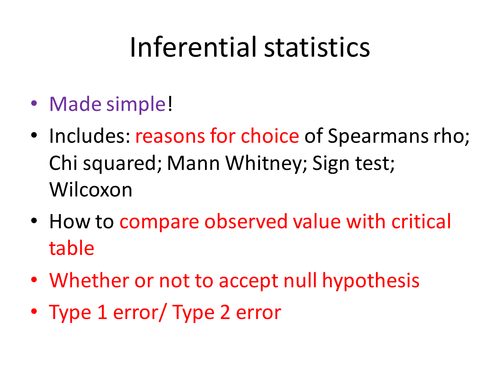 Inferential statistics

• Made simple!
• Includes: reasons for choice of Spearmans rho; Chi squared; Mann Whitney; Sign test; Wilcoxon
• How to compare observed value with critical table
• Whether or not to accept null hypothesis
• Type 1 error/ Type 2 error